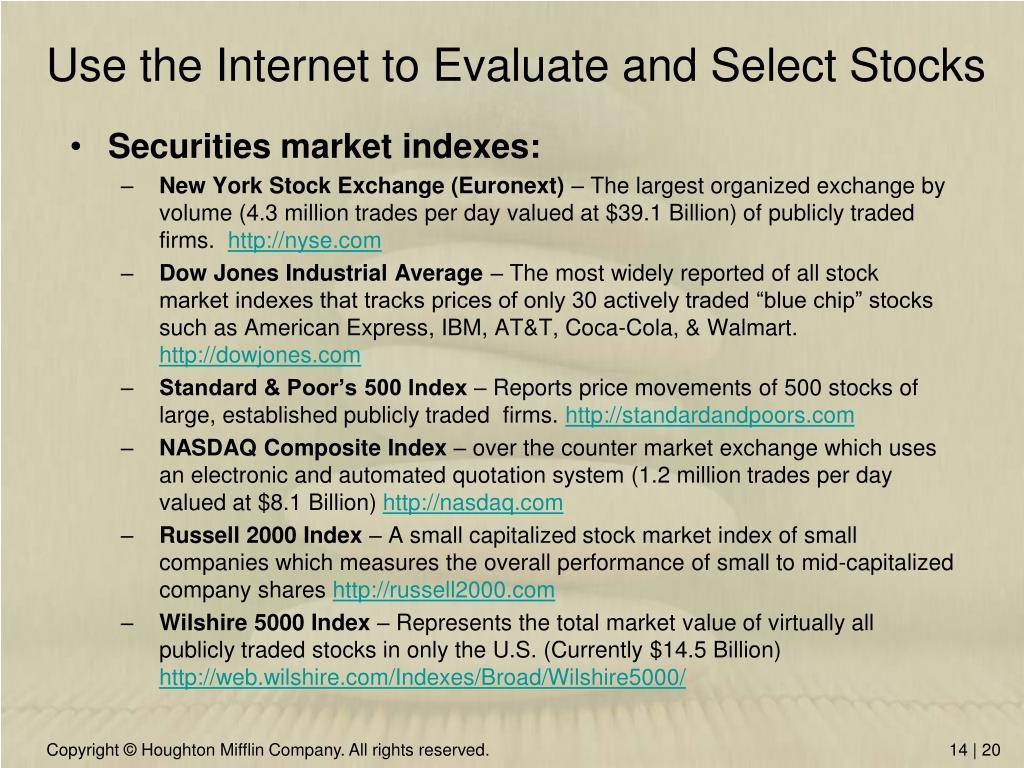 Use the Internet to Evaluate and Select Stocks

• Securities market indexes:

– New York Stock Exchange (Euronext) – The largest organized exchange by volume (4.3 million trades per day valued at \$39.1 Billion) of publicly traded firms. http://nyse.com

– Dow Jones Industrial Average – The most widely reported of all stock market indexes that tracks prices of only 30 actively traded “blue chip” stocks such as American Express, IBM, AT&T, Coca-Cola, & Walmart. http://dowjones.com

– Standard & Poor’s 500 Index – Reports price movements of 500 stocks of large, established publicly traded firms. http://standardandpoors.com

– NASDAQ Composite Index – over the counter market exchange which uses an electronic and automated quotation system (1.2 million trades per day valued at \$8.1 Billion) http://nasdaq.com

– Russell 2000 Index – A small capitalized stock market index of small companies which measures the overall performance of small to mid-capitalized company shares http://russell2000.com

– Wilshire 5000 Index – Represents the total market value of virtually all publicly traded stocks in only the U.S. (Currently \$14.5 Billion) http://web.wilshire.com/Indexes/Broad/Wilshire5000/

Copyright © Houghton Mifflin Company. All rights reserved.

14 | 20